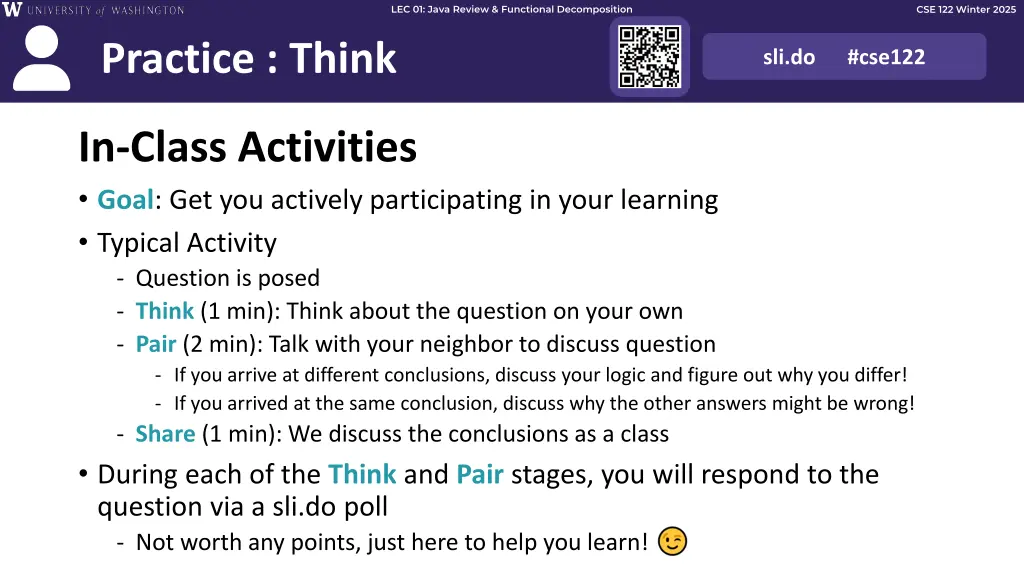 W UNIVERSITY of WASHINGTON

LEC 01: Java Review & Functional Decomposition

CSE 122 Winter 2025

Practice : Think

sli.do #cse122

In-Class Activities

• Goal: Get you actively participating in your learning
• Typical Activity
  - Question is posed
  - Think (1 min): Think about the question on your own
  - Pair (2 min): Talk with your neighbor to discuss question
    - If you arrive at different conclusions, discuss your logic and figure out why you differ!
    - If you arrived at the same conclusion, discuss why the other answers might be wrong!
  - Share (1 min): We discuss the conclusions as a class
• During each of the Think and Pair stages, you will respond to the question via a sli.do poll
  - Not worth any points, just here to help you learn! 😉